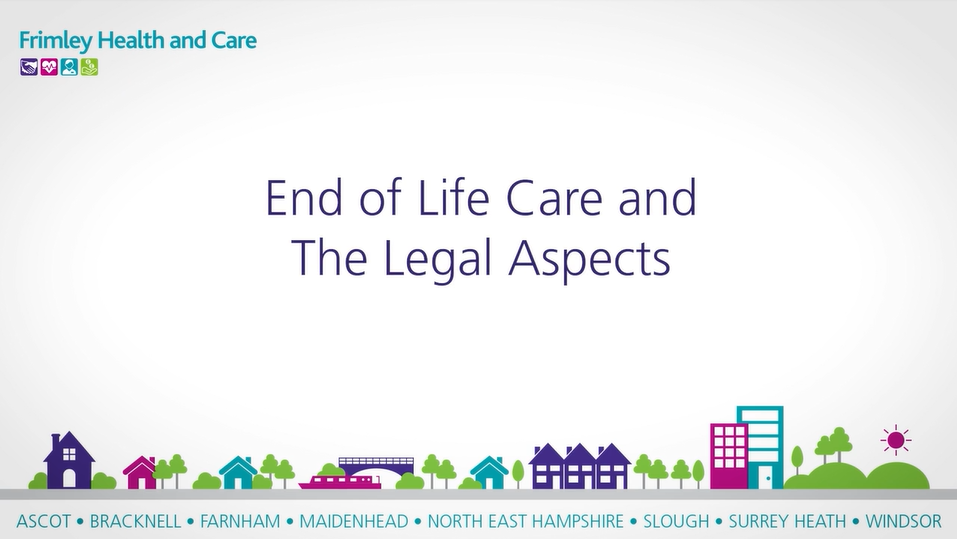 Frimley Health and Care

End of Life Care and The Legal Aspects

ASCOT • BRACKNELL • FARNHAM • MAIDENHEAD • NORTH EAST HAMPSHIRE • SLOUGH • SURREY HEATH • WINDSOR